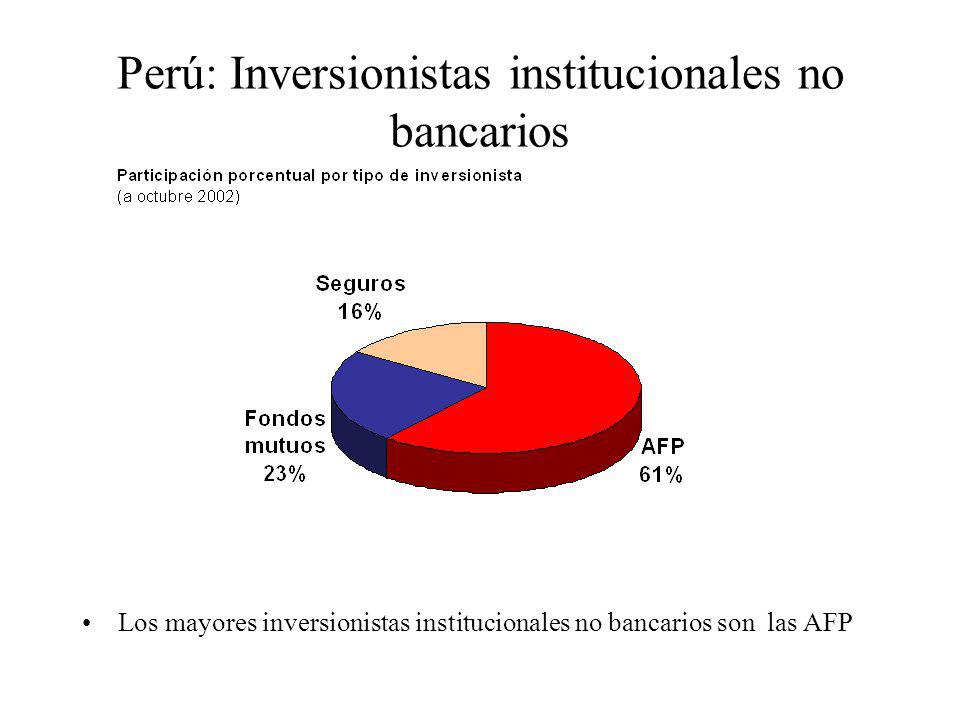 Perú: Inversionistas institucionales no bancarios

Participación porcentual por tipo de inversionista
(a octubre 2002)

Seguros
16%

Fondos
mutuos
23%

AFP
61%

• Los mayores inversionistas institucionales no bancarios son las AFP